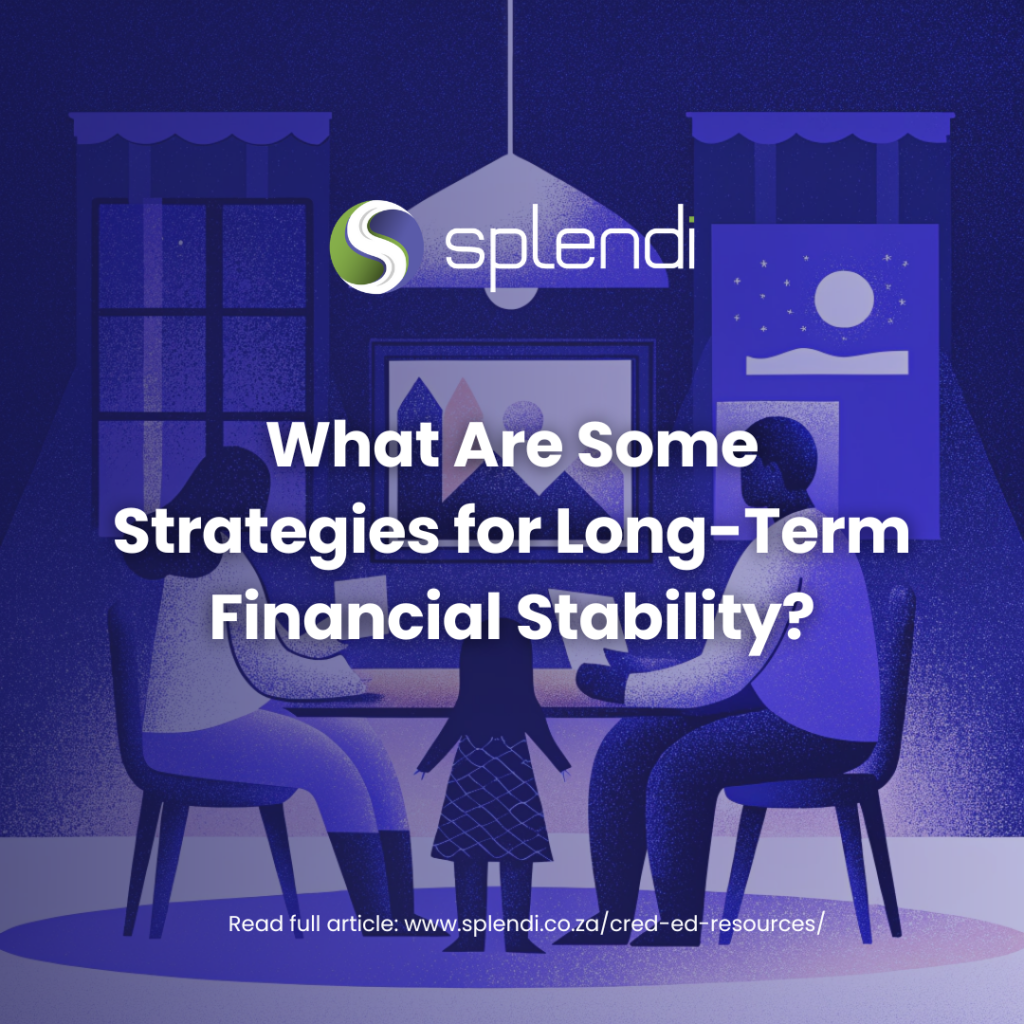 splendi

What Are Some Strategies for Long-Term Financial Stability?

Read full article: www.splendi.co.za/cred-ed-resources/